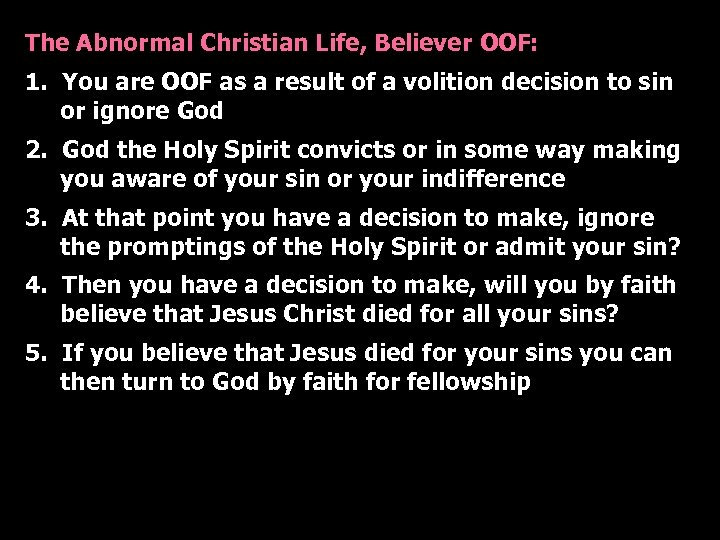 The Abnormal Christian Life, Believer OOF:

1. You are OOF as a result of a volition decision to sin or ignore God

2. God the Holy Spirit convicts or in some way making you aware of your sin or your indifference

3. At that point you have a decision to make, ignore the promptings of the Holy Spirit or admit your sin?

4. Then you have a decision to make, will you by faith believe that Jesus Christ died for all your sins?

5. If you believe that Jesus died for your sins you can then turn to God by faith for fellowship